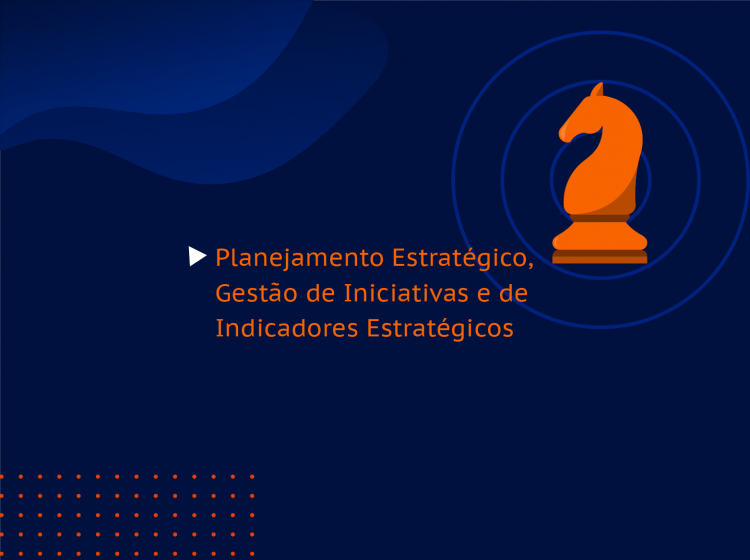 Planejamento Estratégico, Gestão de Iniciativas e de Indicadores Estratégicos